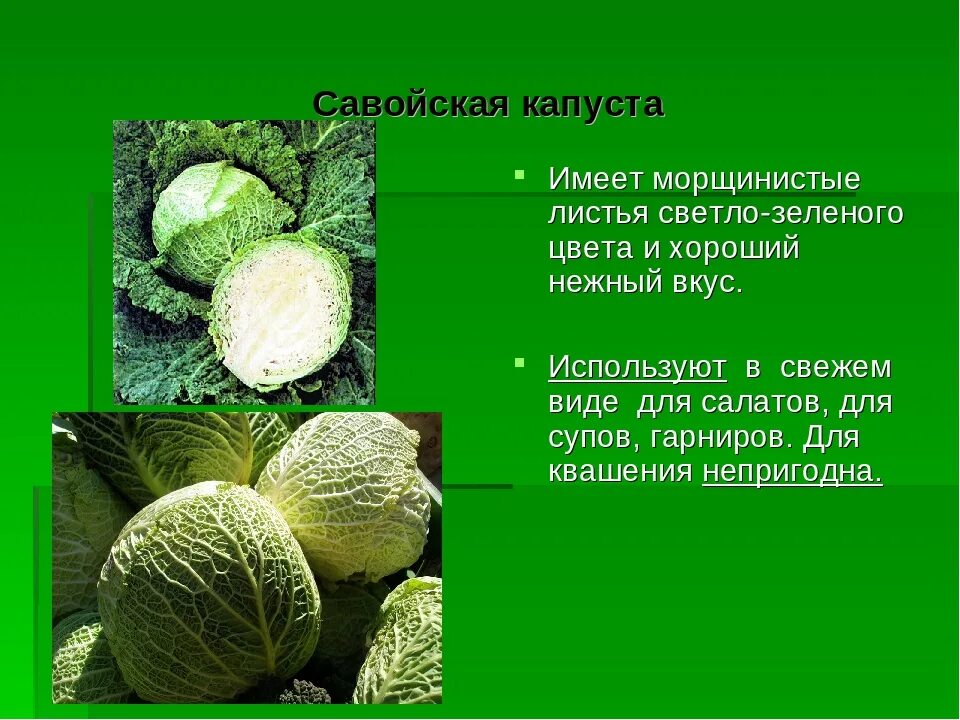 Савойская капуста

Имеет морщинистые листья светло-зеленого цвета и хороший нежный вкус.

Используют в свежем виде для салатов, для супов, гарниров. Для квашения непригодна.